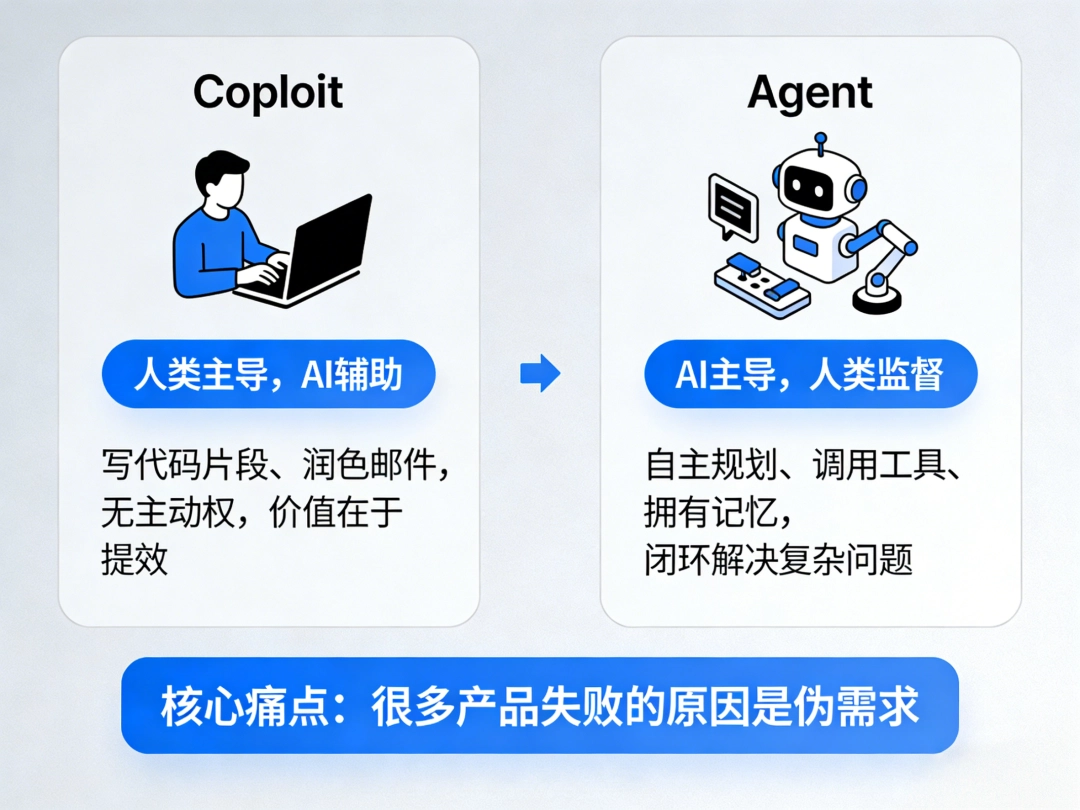 Coploit

人类主导，AI辅助

写代码片段、润色邮件，无主动权，价值在于提效

Agent

AI主导，人类监督

自主规划、调用工具、拥有记忆，闭环解决复杂问题

核心痛点：很多产品失败的原因是伪需求